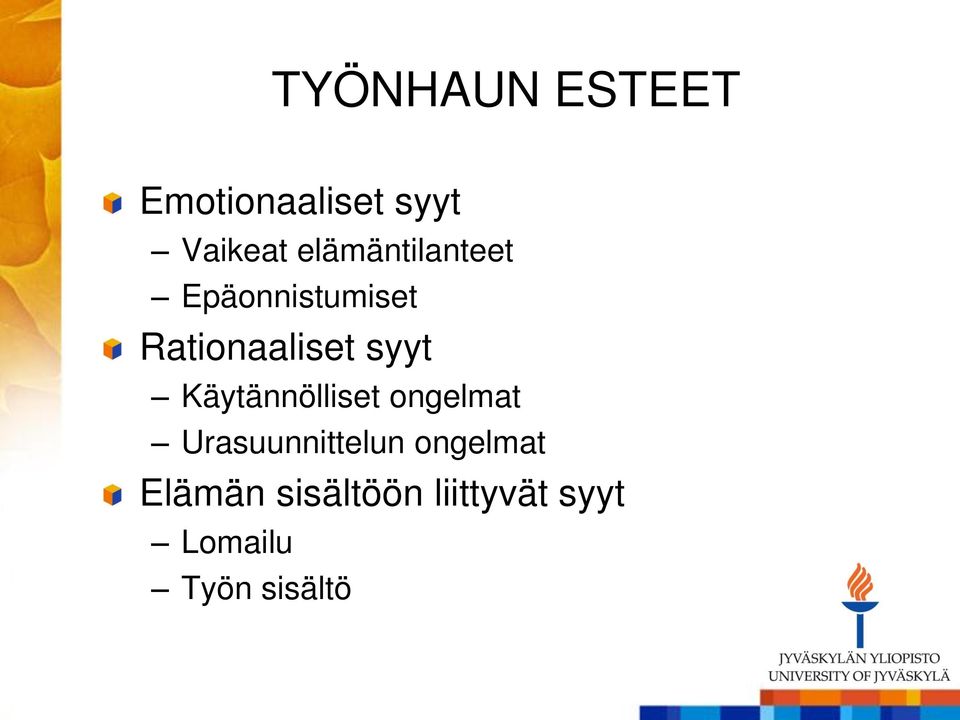 TYÖNHAUN ESTEET

Emotionaaliset syyt
– Vaikeat elämäntilanteet
– Epäonnistumiset

Rationaaliset syyt
– Käytännölliset ongelmat
– Urasuunnittelun ongelmat

Elämän sisältöön liittyvät syyt
– Lomailu
– Työn sisältö

JYVÄSKYLÄN YLIOPISTO
UNIVERSITY OF JYVÄSKYLÄ